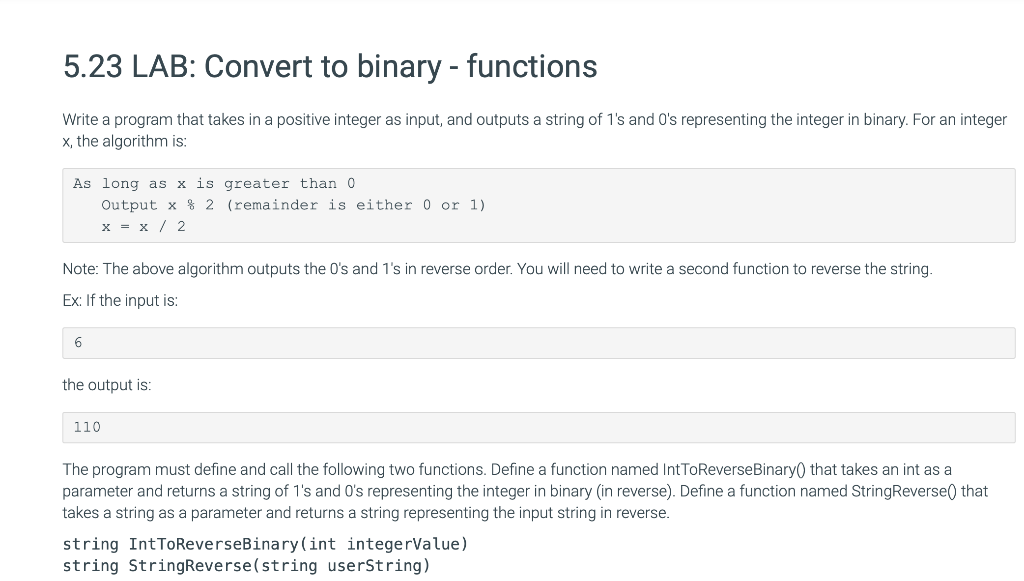 5.23 LAB: Convert to binary - functions

Write a program that takes in a positive integer as input, and outputs a string of 1's and 0's representing the integer in binary. For an integer x, the algorithm is:

As long as x is greater than 0
    Output x % 2 (remainder is either 0 or 1)
    x = x / 2

Note: The above algorithm outputs the 0's and 1's in reverse order. You will need to write a second function to reverse the string.

Ex: If the input is:

6

the output is:

110

The program must define and call the following two functions. Define a function named IntToReverseBinary() that takes an int as a parameter and returns a string of 1's and 0's representing the integer in binary (in reverse). Define a function named StringReverse() that takes a string as a parameter and returns a string representing the input string in reverse.

string IntToReverseBinary(int integerValue)
string StringReverse(string userString)